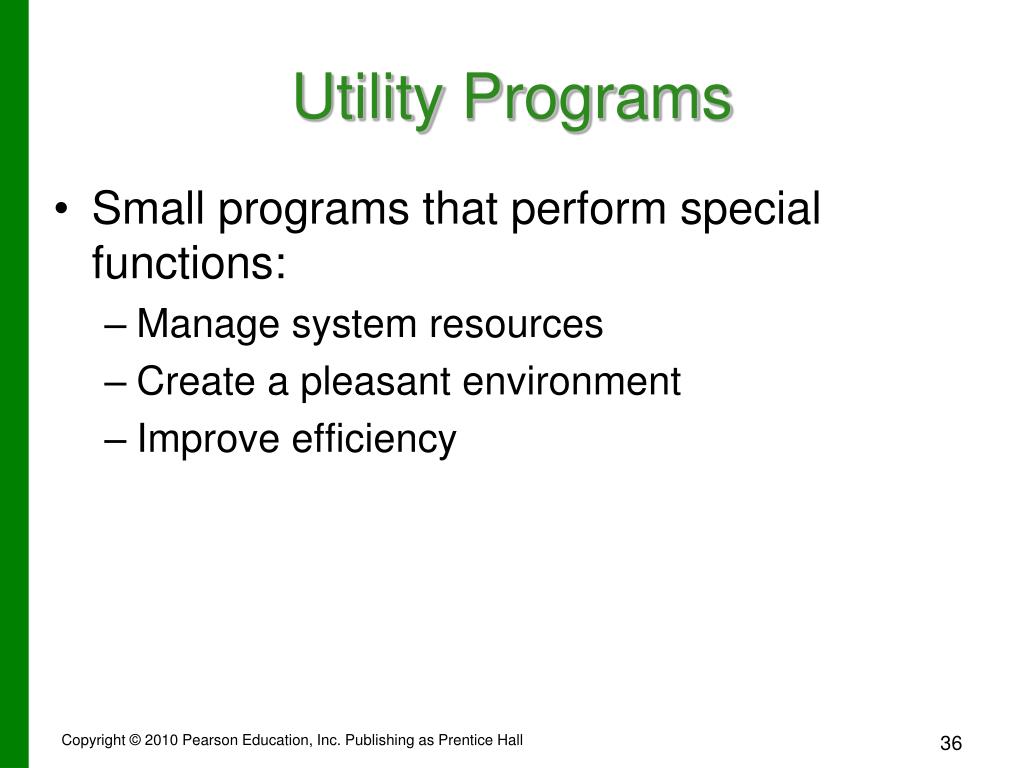 Utility Programs

• Small programs that perform special functions:
– Manage system resources
– Create a pleasant environment
– Improve efficiency

Copyright © 2010 Pearson Education, Inc. Publishing as Prentice Hall

36